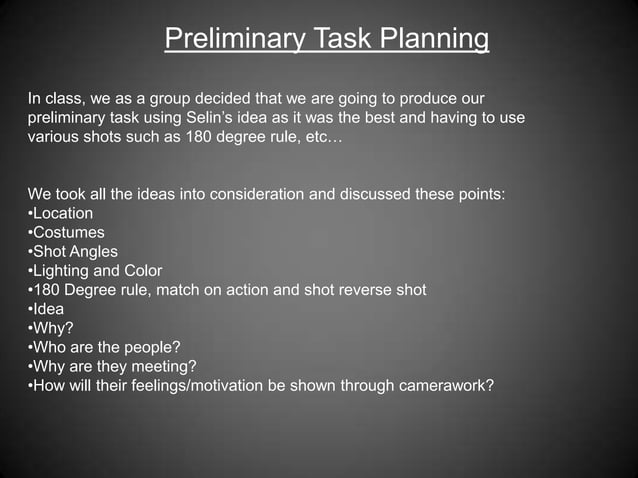 Preliminary Task Planning

In class, we as a group decided that we are going to produce our preliminary task using Selin's idea as it was the best and having to use various shots such as 180 degree rule, etc…

We took all the ideas into consideration and discussed these points:
•Location
•Costumes
•Shot Angles
•Lighting and Color
•180 Degree rule, match on action and shot reverse shot
•Idea
•Why?
•Who are the people?
•Why are they meeting?
•How will their feelings/motivation be shown through camerawork?